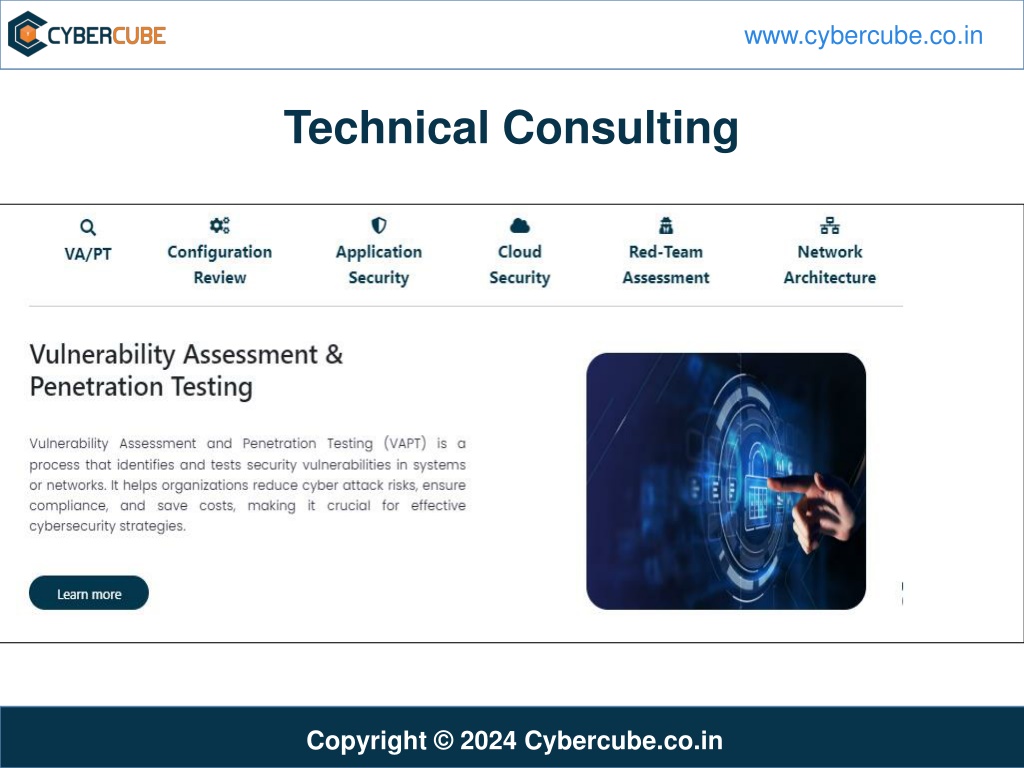 CYBERCUBE

www.cybercube.co.in

Technical Consulting

VA/PT

Configuration Review

Application Security

Cloud Security

Red-Team Assessment

Network Architecture

Vulnerability Assessment & Penetration Testing

Vulnerability Assessment and Penetration Testing (VAPT) is a process that identifies and tests security vulnerabilities in systems or networks. It helps organizations reduce cyber attack risks, ensure compliance, and save costs, making it crucial for effective cybersecurity strategies.

Learn more

Copyright © 2024 Cybercube.co.in